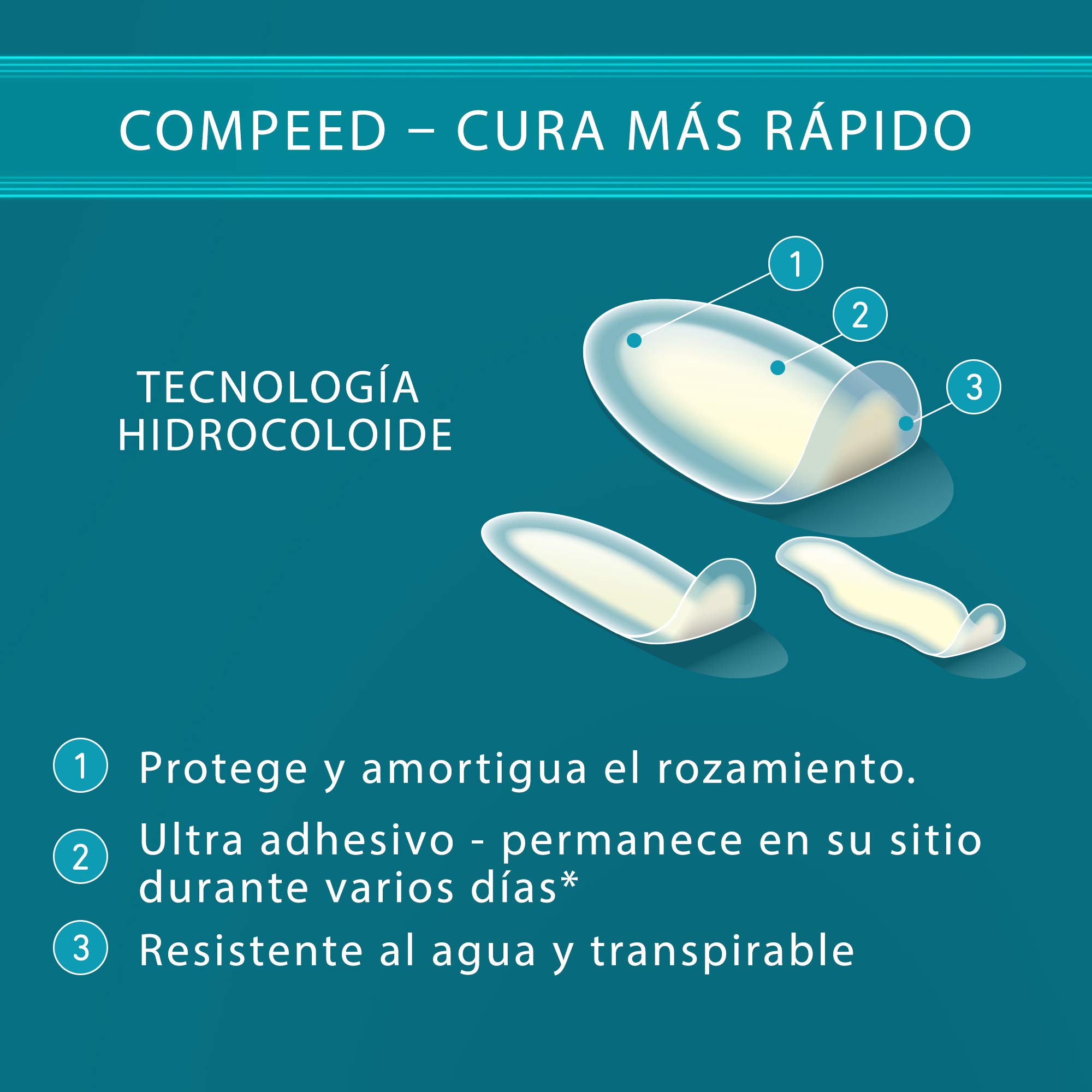 COMPEED – CURA MÁS RÁPIDO

TECNOLOGÍA HIDROCOLOIDE

1

2

3

1 Protege y amortigua el rozamiento.

2 Ultra adhesivo - permanece en su sitio durante varios días*

3 Resistente al agua y transpirable